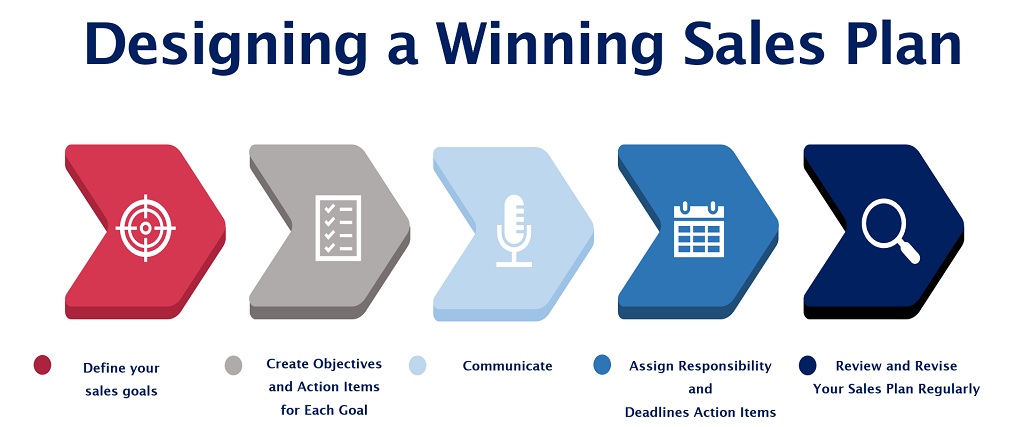 Designing a Winning Sales Plan

Define your sales goals

Create Objectives and Action Items for Each Goal

Communicate

Assign Responsibility and Deadlines Action Items

Review and Revise Your Sales Plan Regularly